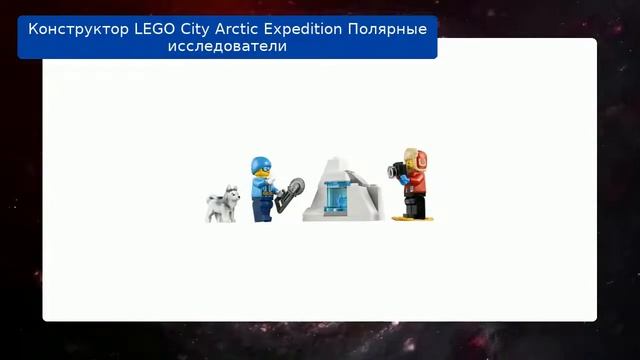 Конструктор LEGO City Arctic Expedition Полярные исследователи